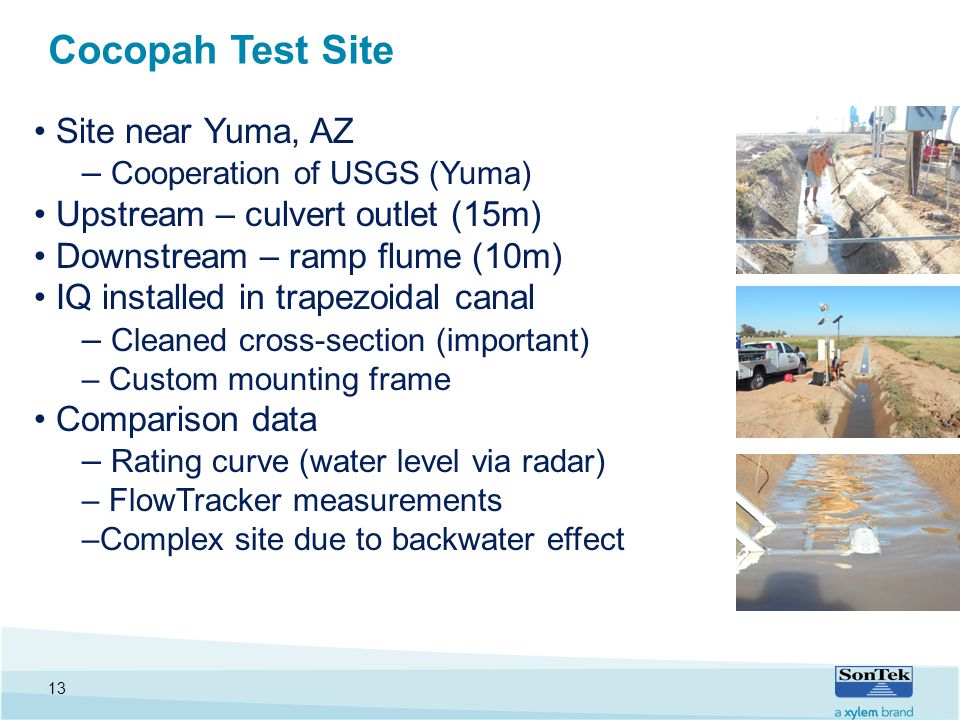 Cocopah Test Site

• Site near Yuma, AZ
– Cooperation of USGS (Yuma)
• Upstream – culvert outlet (15m)
• Downstream – ramp flume (10m)
• IQ installed in trapezoidal canal
– Cleaned cross-section (important)
– Custom mounting frame
• Comparison data
– Rating curve (water level via radar)
– FlowTracker measurements
–Complex site due to backwater effect

13

SonTek
a xylem brand